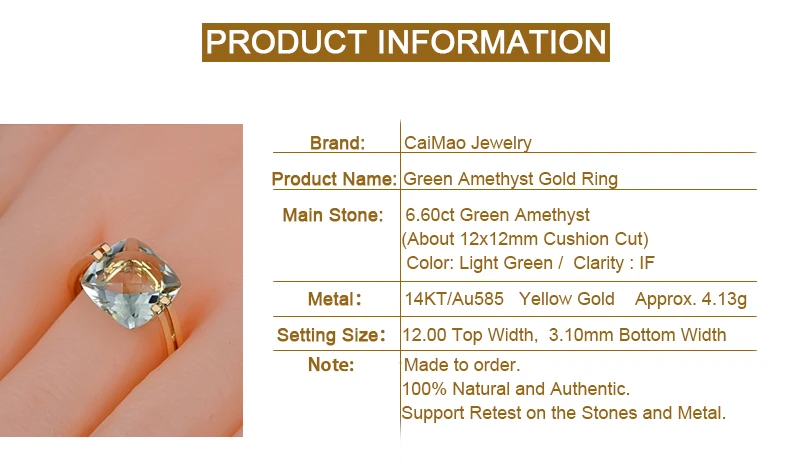 PRODUCT INFORMATION

| Brand: | CaiMao Jewelry |
|---|---|
| Product Name: | Green Amethyst Gold Ring |
| Main Stone: | 6.60ct Green Amethyst (About 12x12mm Cushion Cut) Color: Light Green / Clarity : IF |
| Metal: | 14KT/Au585 Yellow Gold Approx. 4.13g |
| Setting Size: | 12.00 Top Width, 3.10mm Bottom Width |
| Note: | Made to order. 100% Natural and Authentic. Support Retest on the Stones and Metal. |